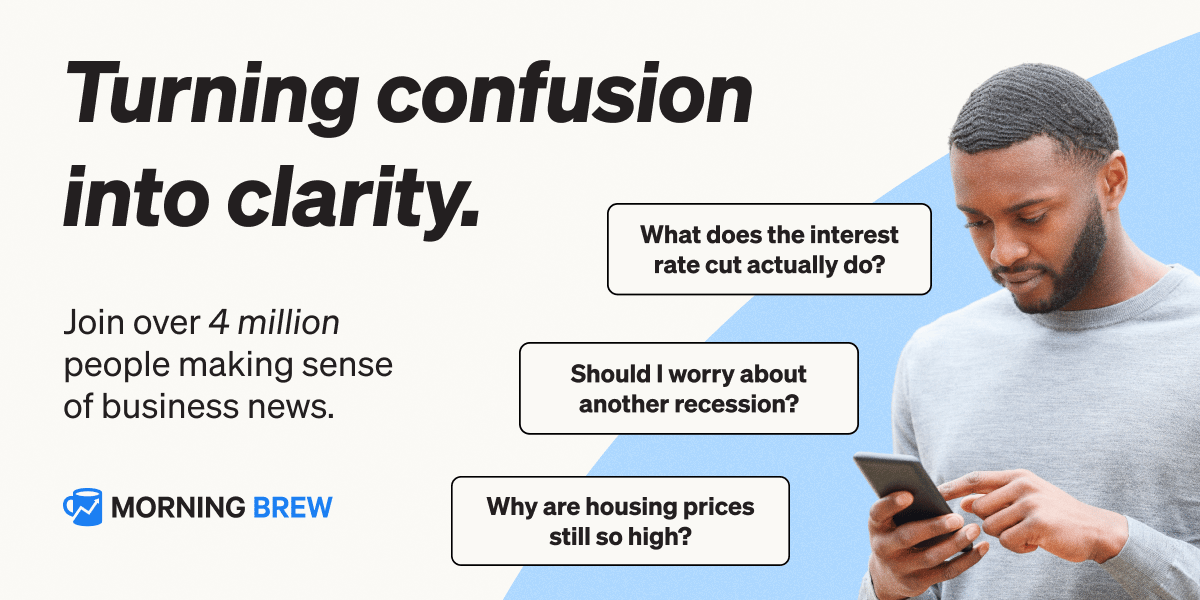 Turning confusion into clarity.

Join over 4 million people making sense of business news.

MORNING BREW

What does the interest rate cut actually do?

Should I worry about another recession?

Why are housing prices still so high?